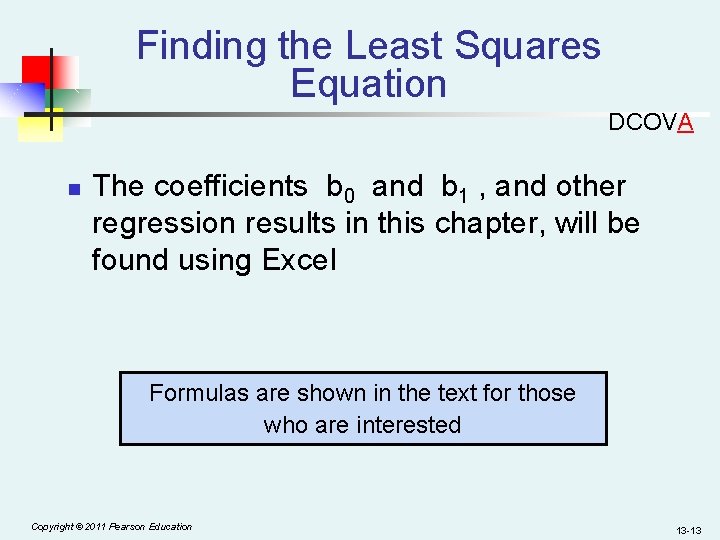 Finding the Least Squares Equation

DCOVA

The coefficients $b_0$ and $b_1$ , and other regression results in this chapter, will be found using Excel

Formulas are shown in the text for those who are interested

Copyright © 2011 Pearson Education

13-13